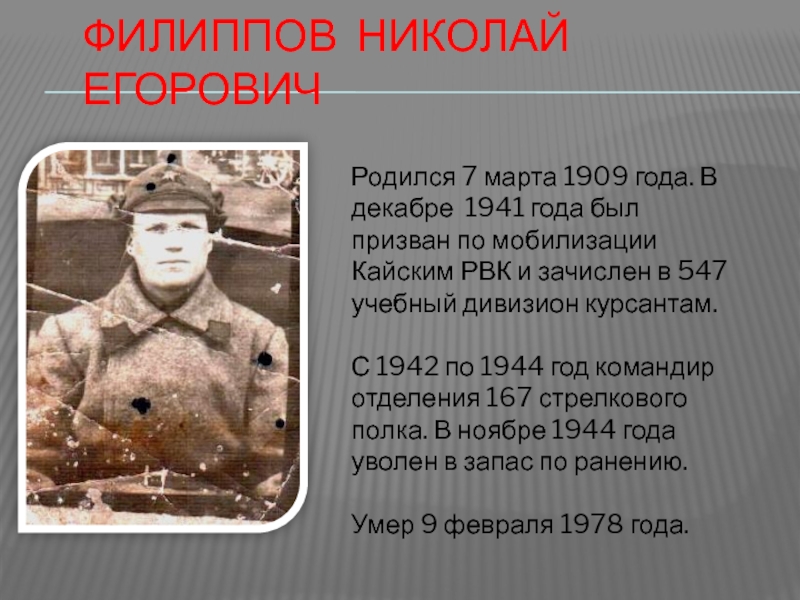 ФИЛИППОВ НИКОЛАЙ ЕГОРОВИЧ

Родился 7 марта 1909 года. В декабре 1941 года был призван по мобилизации Кайским РВК и зачислен в 547 учебный дивизион курсантам.

С 1942 по 1944 год командир отделения 167 стрелкового полка. В ноябре 1944 года уволен в запас по ранению.

Умер 9 февраля 1978 года.